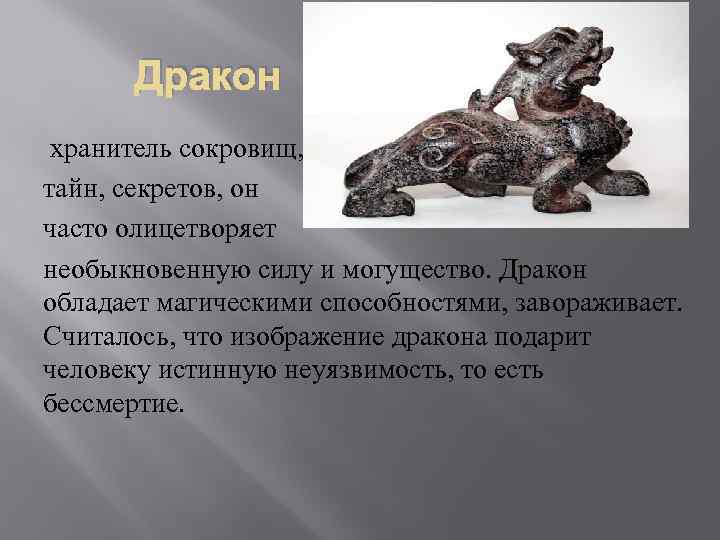 Дракон

хранитель сокровищ, тайн, секретов, он часто олицетворяет необыкновенную силу и могущество. Дракон обладает магическими способностями, завораживает. Считалось, что изображение дракона подарит человеку истинную неуязвимость, то есть бессмертие.